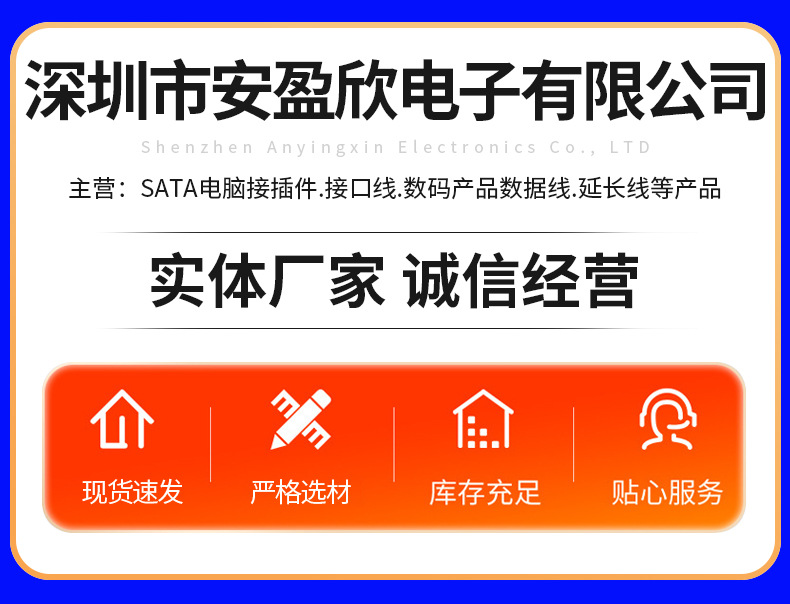 深圳市安盈欣电子有限公司

Shenzhen Anyingxin Electronics Co., LTD

主营：SATA电脑接插件.接口线.数码产品数据线.延长线等产品

实体厂家 诚信经营

现货速发

严格选材

库存充足

贴心服务